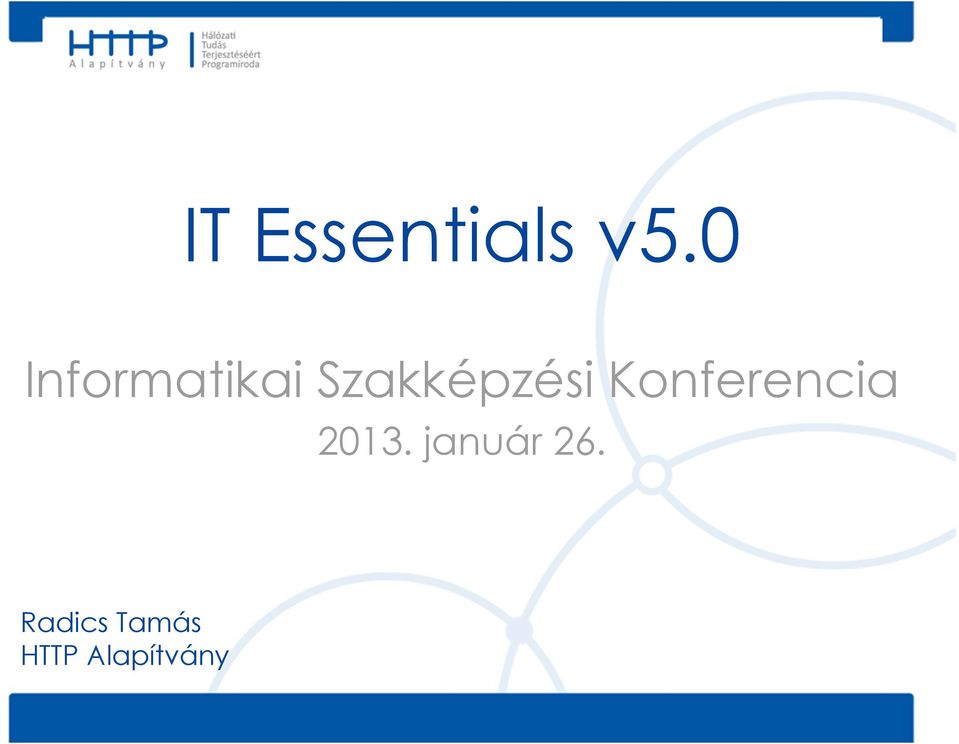 HTTP Alapítvány

Hálózati Tudás Terjesztéséért Programiroda

IT Essentials v5.0

Informatikai Szakképzési Konferencia

2013. január 26.

Radics Tamás
HTTP Alapítvány